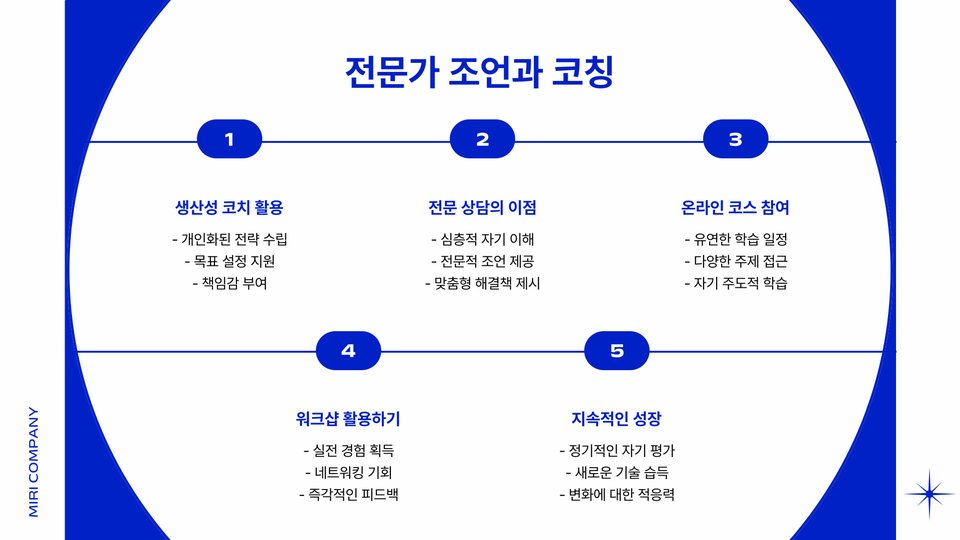 전문가 조언과 코칭

1

생산성 코치 활용

- 개인화된 전략 수립
- 목표 설정 지원
- 책임감 부여

2

전문 상담의 이점

- 심층적 자기 이해
- 전문적 조언 제공
- 맞춤형 해결책 제시

3

온라인 코스 참여

- 유연한 학습 일정
- 다양한 주제 접근
- 자기 주도적 학습

4

워크샵 활용하기

- 실전 경험 획득
- 네트워킹 기회
- 즉각적인 피드백

5

지속적인 성장

- 정기적인 자기 평가
- 새로운 기술 습득
- 변화에 대한 적응력

MIRI COMPANY